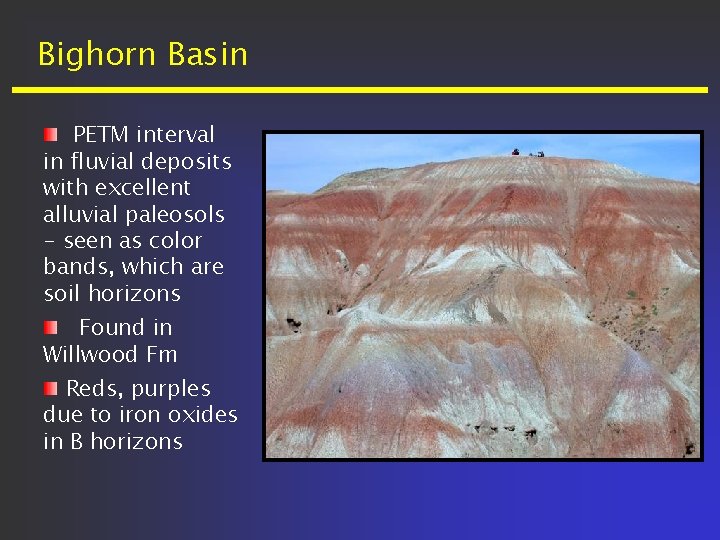 Bighorn Basin

PETM interval in fluvial deposits with excellent alluvial paleosols – seen as color bands, which are soil horizons

Found in Willwood Fm

Reds, purples due to iron oxides in B horizons